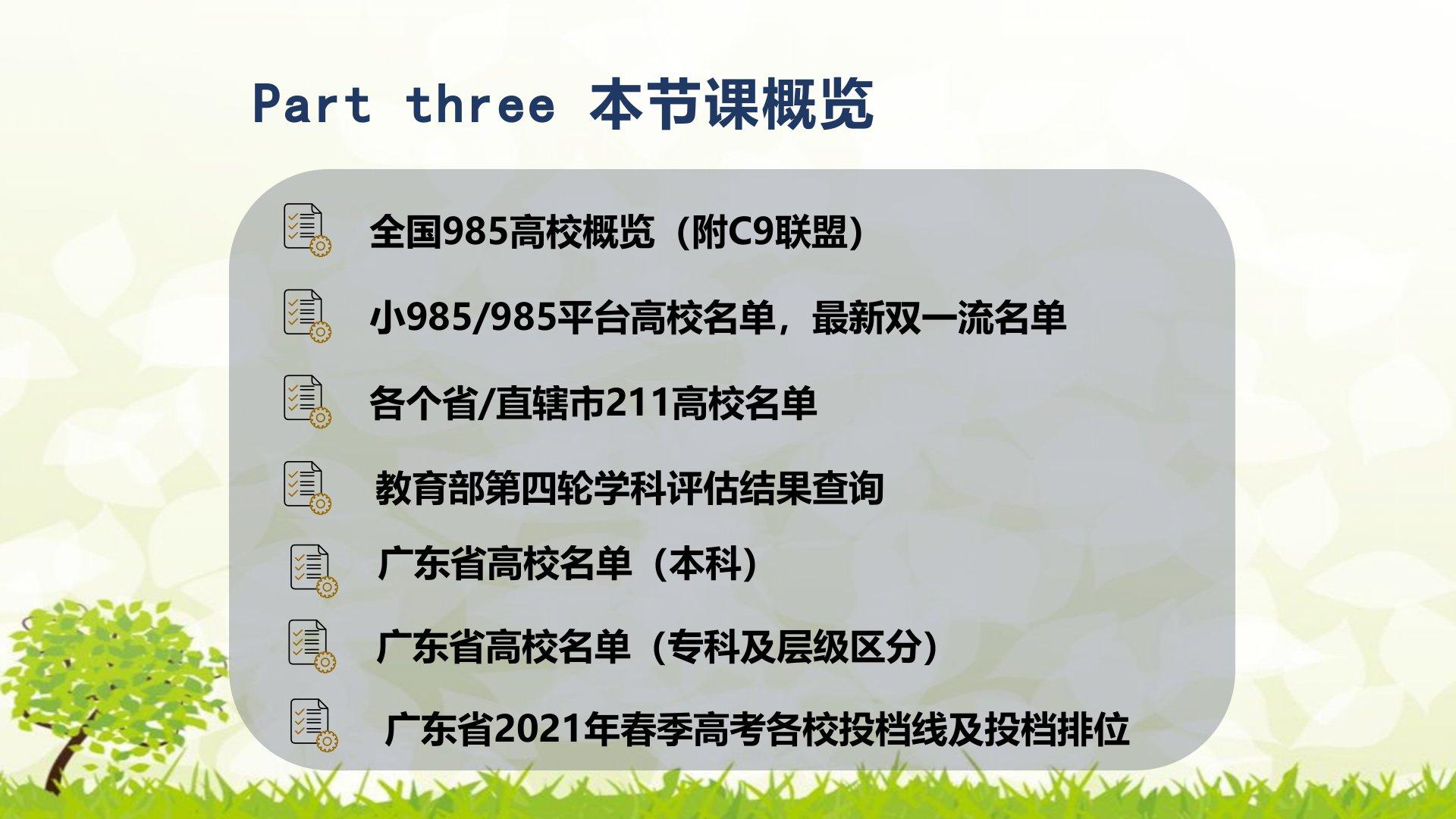 Part three 本节课概览

全国985高校概览（附C9联盟）

小985/985平台高校名单，最新双一流名单

各个省/直辖市211高校名单

教育部第四轮学科评估结果查询

广东省高校名单（本科）

广东省高校名单（专科及层级区分）

广东省2021年春季高考各校投档线及投档排位